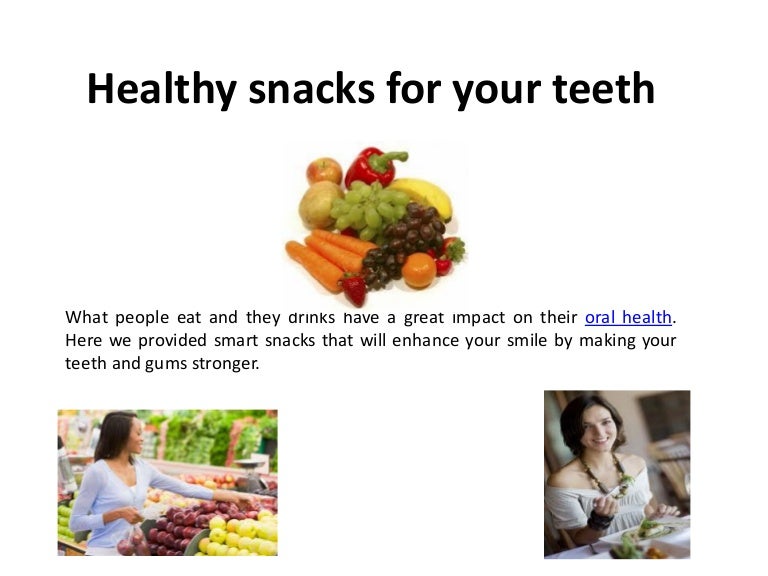 Healthy snacks for your teeth

What people eat and they drinks have a great impact on their oral health. Here we provided smart snacks that will enhance your smile by making your teeth and gums stronger.